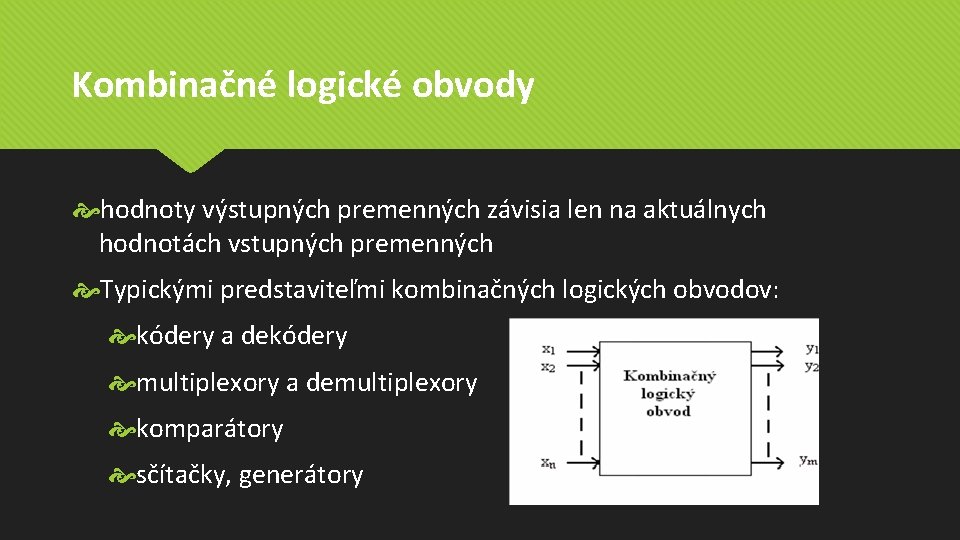 Kombinačné logické obvody

hodnoty výstupných premenných závisia len na aktuálnych hodnotách vstupných premenných

Typickými predstaviteľmi kombinačných logických obvodov:

kódery a dekódery

multiplexory a demultiplexory

komparátory

sčítačky, generátory

$x_1$
$x_2$
$x_n$

Kombinačný logický obvod

$y_1$
$y_2$
$y_m$